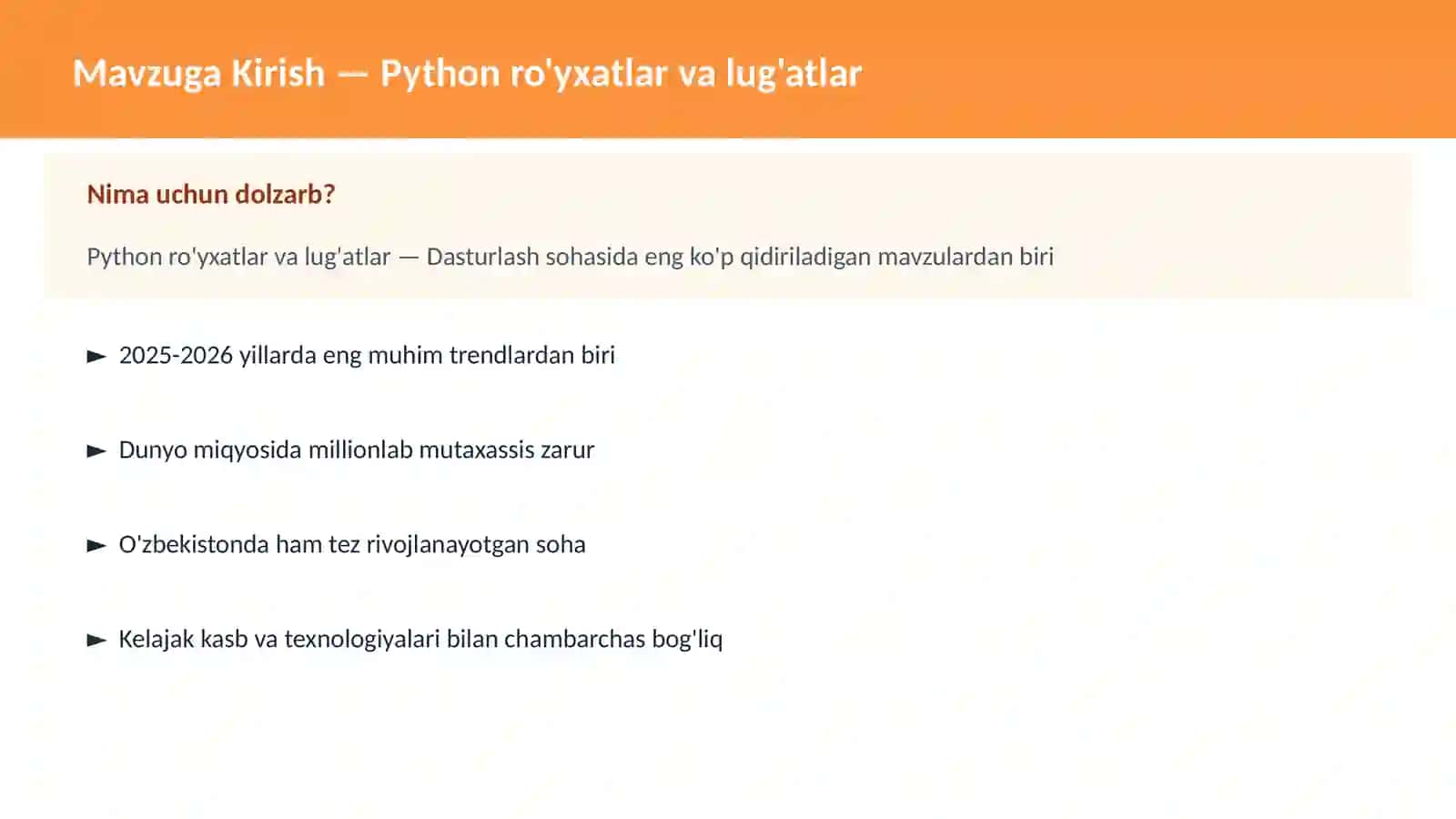 Mavzuga Kirish — Python ro'yxatlar va lug'atlar

Nima uchun dolzarb?

Python ro'yxatlar va lug'atlar — Dasturlash sohasida eng ko'p qidiriladigan mavzulardan biri

► 2025-2026 yillarda eng muhim trendlardan biri

► Dunyo miqyosida millionlab mutaxassis zarur

► O'zbekistonda ham tez rivojlanayotgan soha

► Kelajak kasb va texnologiyalari bilan chambarchas bog'liq